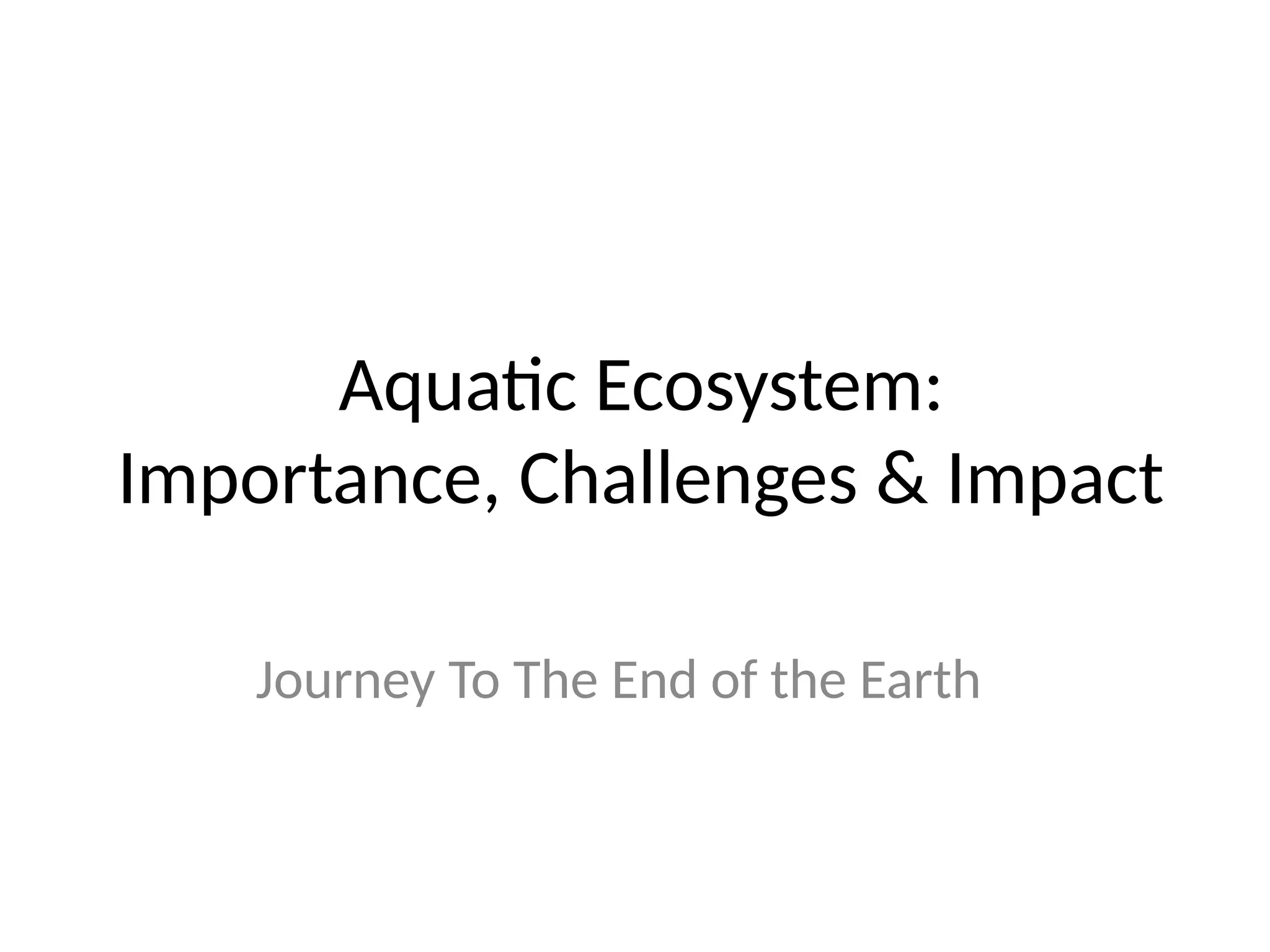 Aquatic Ecosystem:
Importance, Challenges & Impact

Journey To The End of the Earth